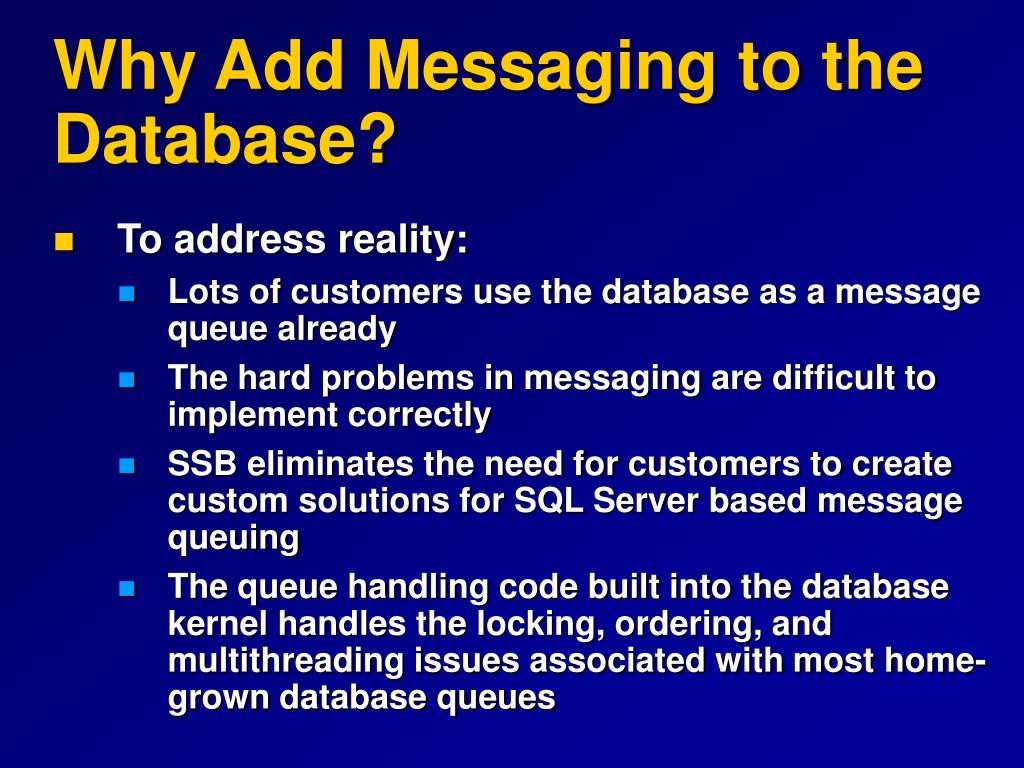 Why Add Messaging to the Database?

To address reality:

Lots of customers use the database as a message queue already

The hard problems in messaging are difficult to implement correctly

SSB eliminates the need for customers to create custom solutions for SQL Server based message queuing

The queue handling code built into the database kernel handles the locking, ordering, and multithreading issues associated with most home-grown database queues